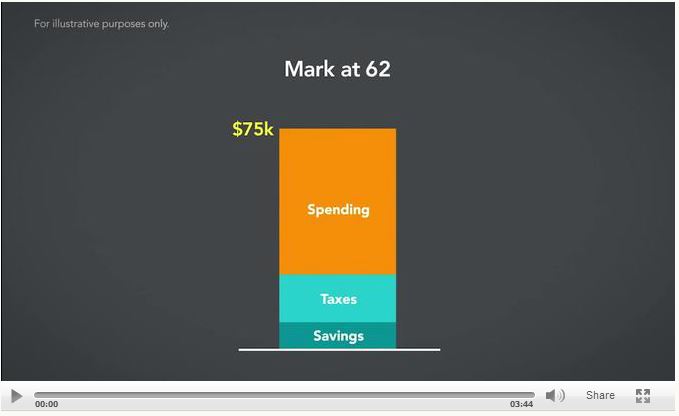 For illustrative purposes only.

Mark at 62

$75k

Spending

Taxes

Savings

00:00

03:44

Share